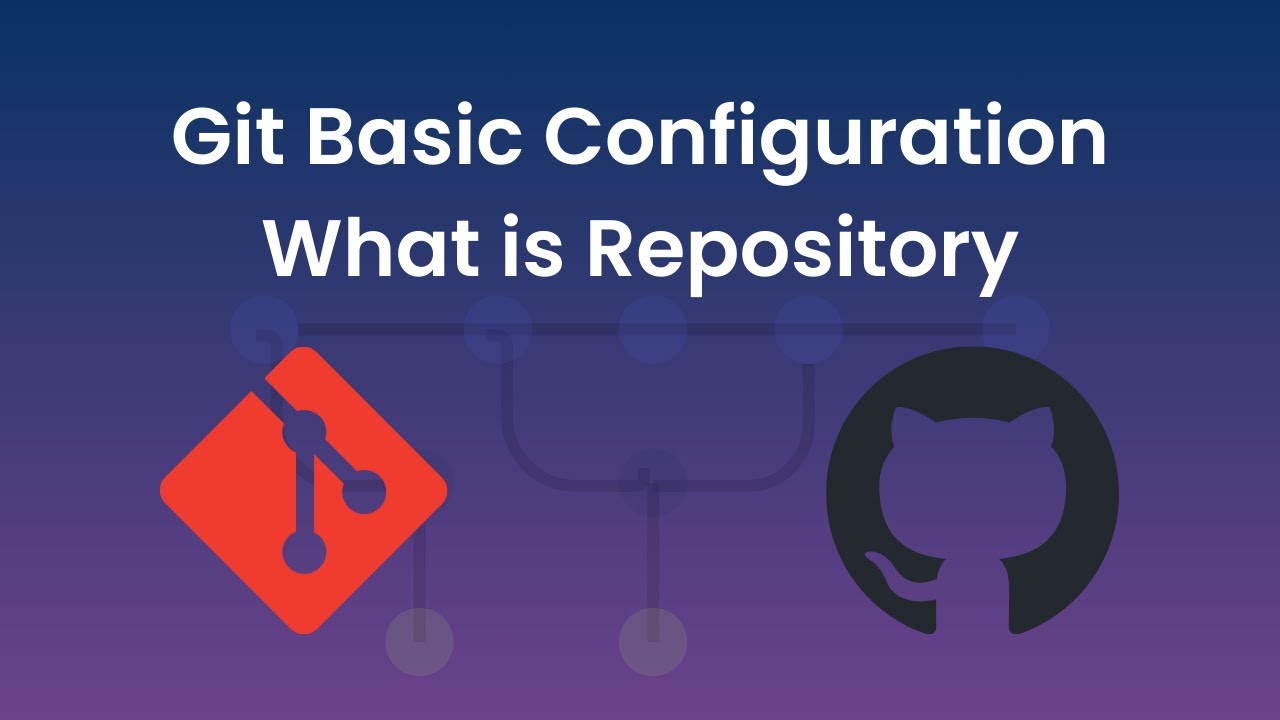 Git Basic Configuration
What is Repository